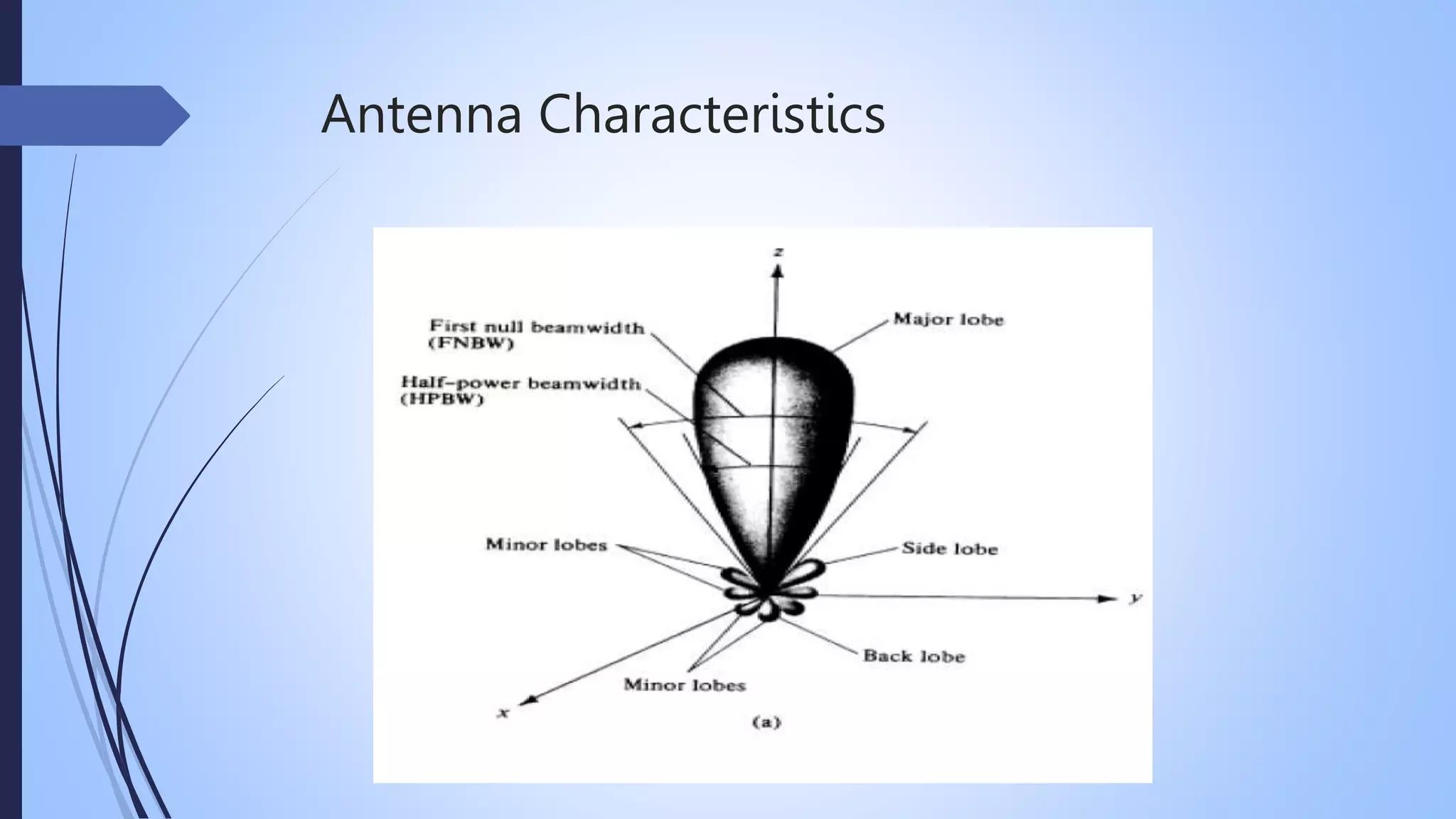 Antenna Characteristics

z

First null beamwidth (FNBW)

Major lobe

Half-power beamwidth (HPBW)

Minor lobes

Side lobe

y

Back lobe

Minor lobes

x

(a)